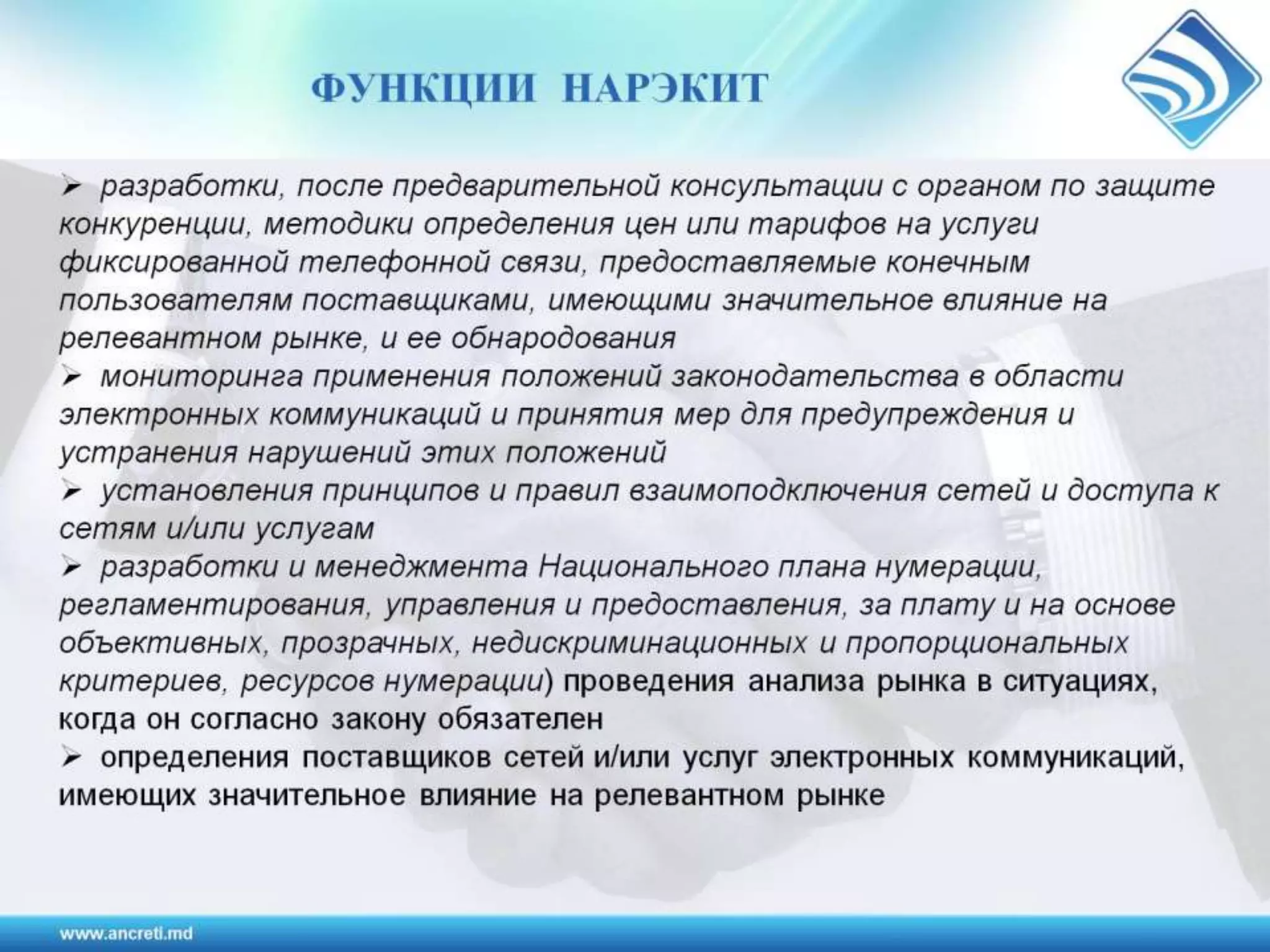 ФУНКЦИИ НАРЭКИТ

➢ разработки, после предварительной консультации с органом по защите конкуренции, методики определения цен или тарифов на услуги фиксированной телефонной связи, предоставляемые конечным пользователям поставщиками, имеющими значительное влияние на релевантном рынке, и ее обнародования

➢ мониторинга применения положений законодательства в области электронных коммуникаций и принятия мер для предупреждения и устранения нарушений этих положений

➢ установления принципов и правил взаимоподключения сетей и доступа к сетям и/или услугам

➢ разработки и менеджмента Национального плана нумерации, регламентирования, управления и предоставления, за плату и на основе объективных, прозрачных, недискриминационных и пропорциональных критериев, ресурсов нумерации) проведения анализа рынка в ситуациях, когда он согласно закону обязателен

➢ определения поставщиков сетей и/или услуг электронных коммуникаций, имеющих значительное влияние на релевантном рынке

www.ancreti.md